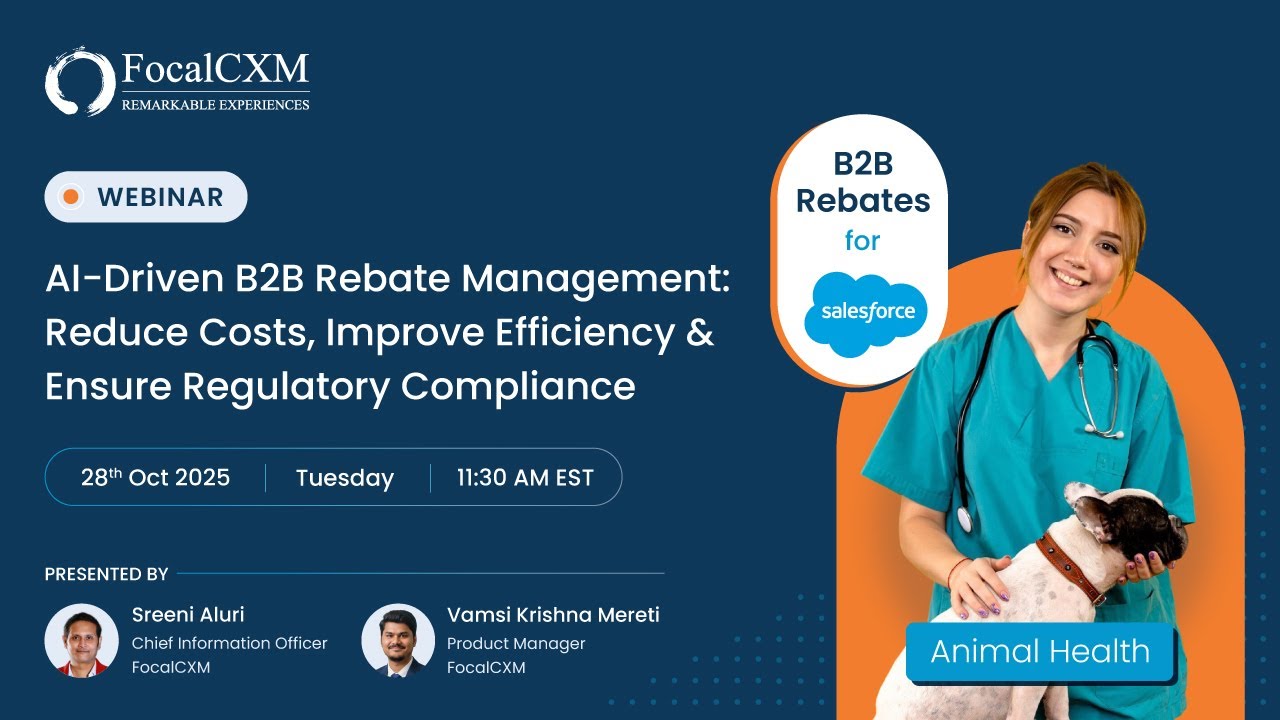 FocalCXM
REMARKABLE EXPERIENCES

WEBINAR

AI-Driven B2B Rebate Management: Reduce Costs, Improve Efficiency & Ensure Regulatory Compliance

28th Oct 2025 | Tuesday | 11:30 AM EST

PRESENTED BY

Sreeni Aluri
Chief Information Officer
FocalCXM

Vamsi Krishna Mereti
Product Manager
FocalCXM

B2B Rebates for

salesforce

Animal Health